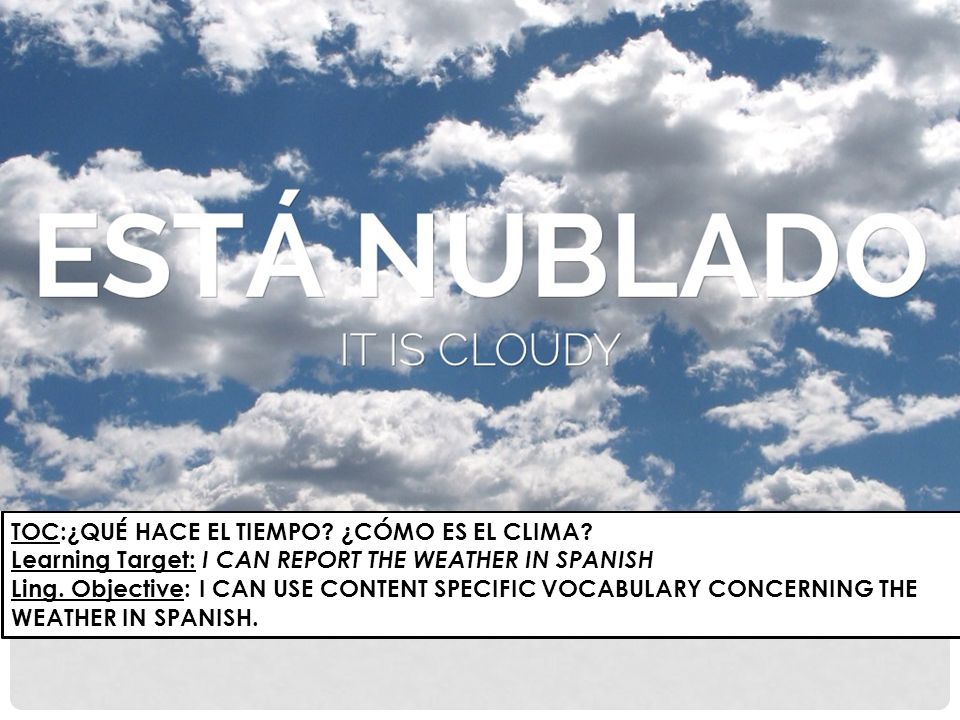 ESTÁ NUBLADO

IT IS CLOUDY

TOC:¿QUÉ HACE EL TIEMPO? ¿CÓMO ES EL CLIMA?
Learning Target: I CAN REPORT THE WEATHER IN SPANISH
Ling. Objective: I CAN USE CONTENT SPECIFIC VOCABULARY CONCERNING THE WEATHER IN SPANISH.